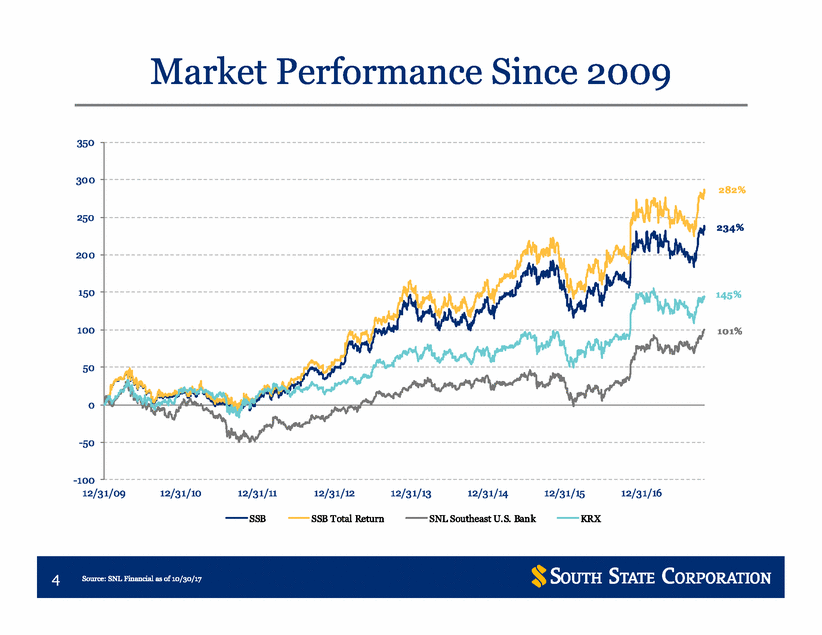 Market Performance Since 2009

350
300
250
200
150
100
50
0
-50
-100

282%
234%
145%
101%

12/31/09 12/31/10 12/31/11 12/31/12 12/31/13 12/31/14 12/31/15 12/31/16

SSB SSB Total Return SNL Southeast U.S. Bank KRX

4 Source: SNL Financial as of 10/30/17

SOUTH STATE CORPORATION